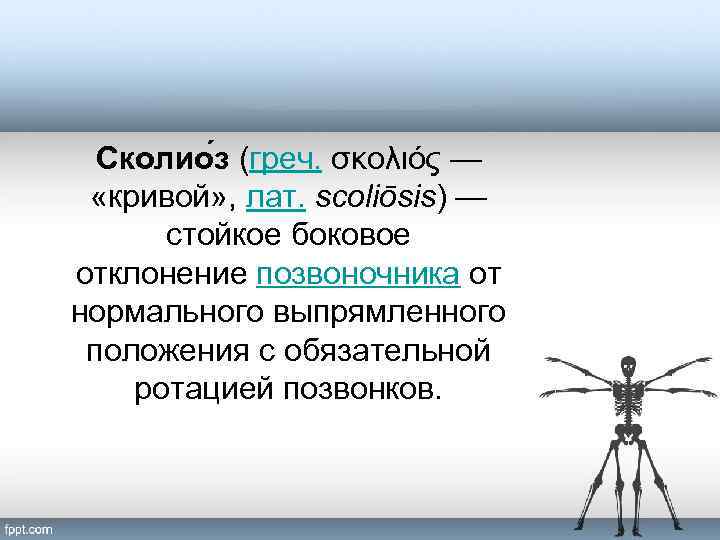 Сколио́з (греч. σκολιός — «кривой», лат. scoliōsis) — стойкое боковое отклонение позвоночника от нормального выпрямленного положения с обязательной ротацией позвонков.

fppt.com